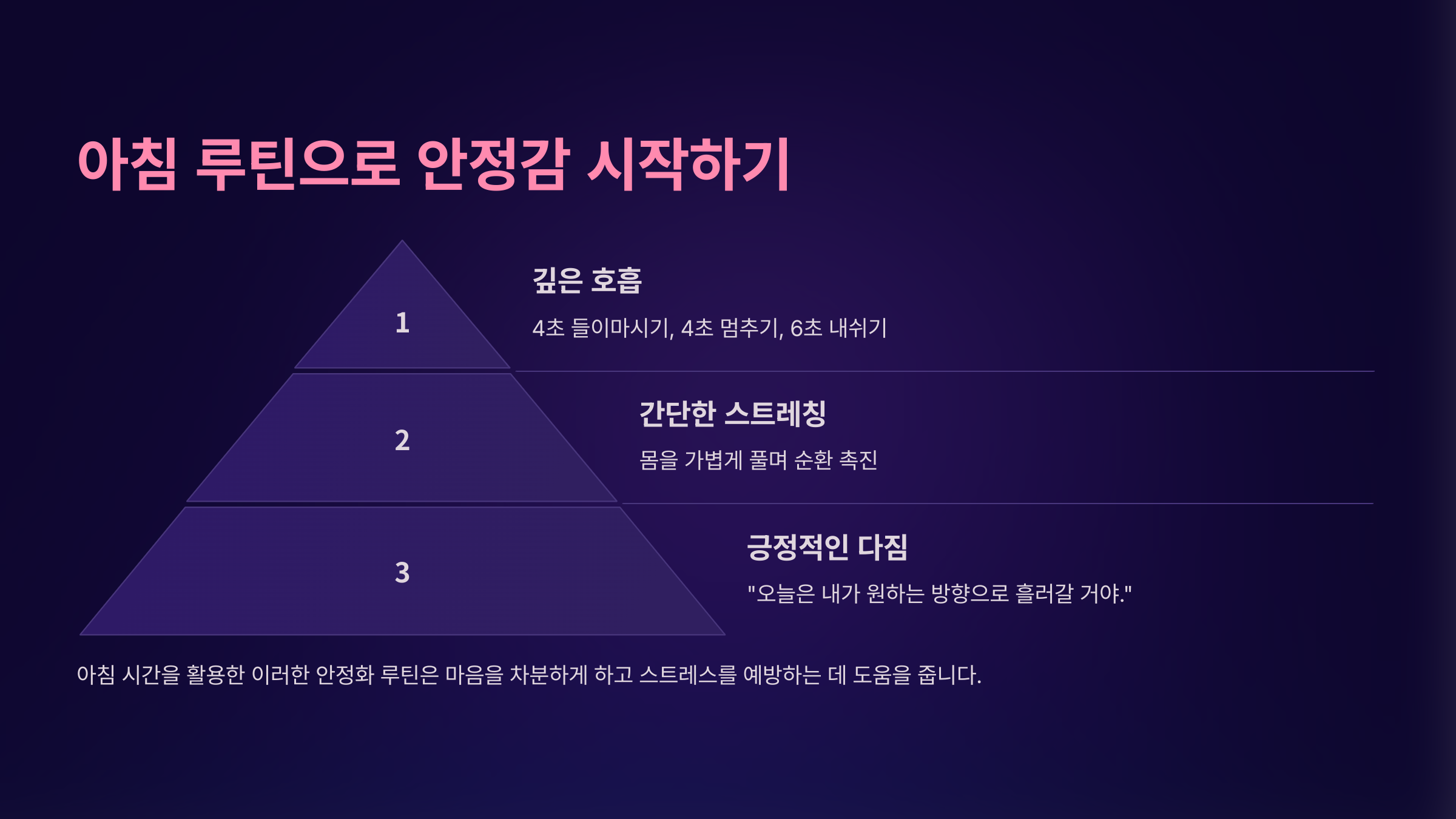 아침 루틴으로 안정감 시작하기

1

깊은 호흡

4초 들이마시기, 4초 멈추기, 6초 내쉬기

2

간단한 스트레칭

몸을 가볍게 풀며 순환 촉진

3

긍정적인 다짐

"오늘은 내가 원하는 방향으로 흘러갈 거야."

아침 시간을 활용한 이러한 안정화 루틴은 마음을 차분하게 하고 스트레스를 예방하는 데 도움을 줍니다.